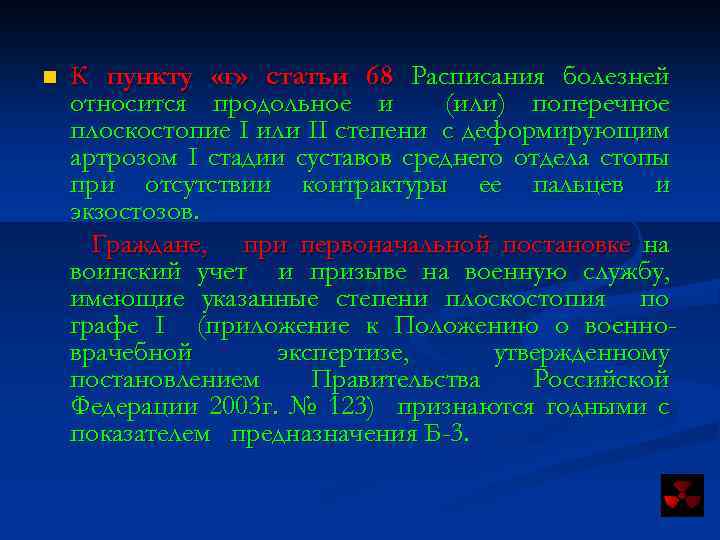 К пункту «г» статьи 68 Расписания болезней относится продольное и (или) поперечное плоскостопие I или II степени с деформирующим артрозом I стадии суставов среднего отдела стопы при отсутствии контрактуры ее пальцев и экзостозов.

Граждане, при первоначальной постановке на воинский учет и призыве на военную службу, имеющие указанные степени плоскостопия по графе I (приложение к Положению о военно-врачебной экспертизе, утвержденному постановлением Правительства Российской Федерации 2003г. № 123) признаются годными с показателем предназначения Б-3.